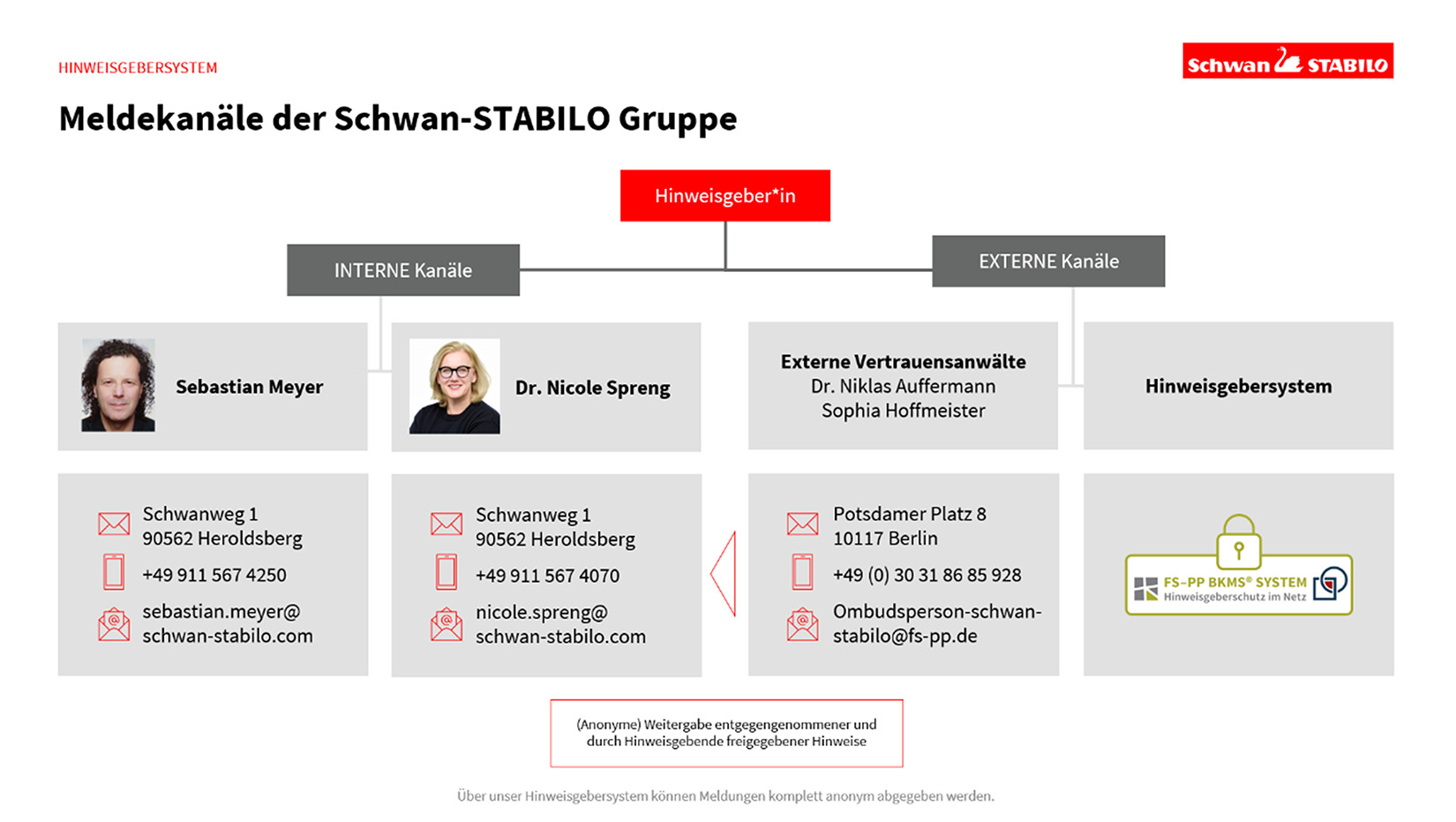 HINWEISGEBERSYSTEM

Schwan STABILO

Meldekanäle der Schwan-STABILO Gruppe

Hinweisgeber*in

INTERNE Kanäle

EXTERNE Kanäle

Sebastian Meyer

Dr. Nicole Spreng

Externe Vertrauensanwälte
Dr. Niklas Auffermann
Sophia Hoffmeister

Hinweisgebersystem

Schwanweg 1
90562 Heroldsberg
+49 911 567 4250
sebastian.meyer@schwan-stabilo.com

Schwanweg 1
90562 Heroldsberg
+49 911 567 4070
nicole.spreng@schwan-stabilo.com

Potsdamer Platz 8
10117 Berlin
+49 (0) 30 31 86 85 928
Ombudsperson-schwan-stabilo@fs-pp.de

FS-PP BKMS® SYSTEM
Hinweisgeberschutz im Netz

(Anonyme) Weitergabe entgegengenommener und durch Hinweisgebende freigegebener Hinweise

Über unser Hinweisgebersystem können Meldungen komplett anonym abgegeben werden.